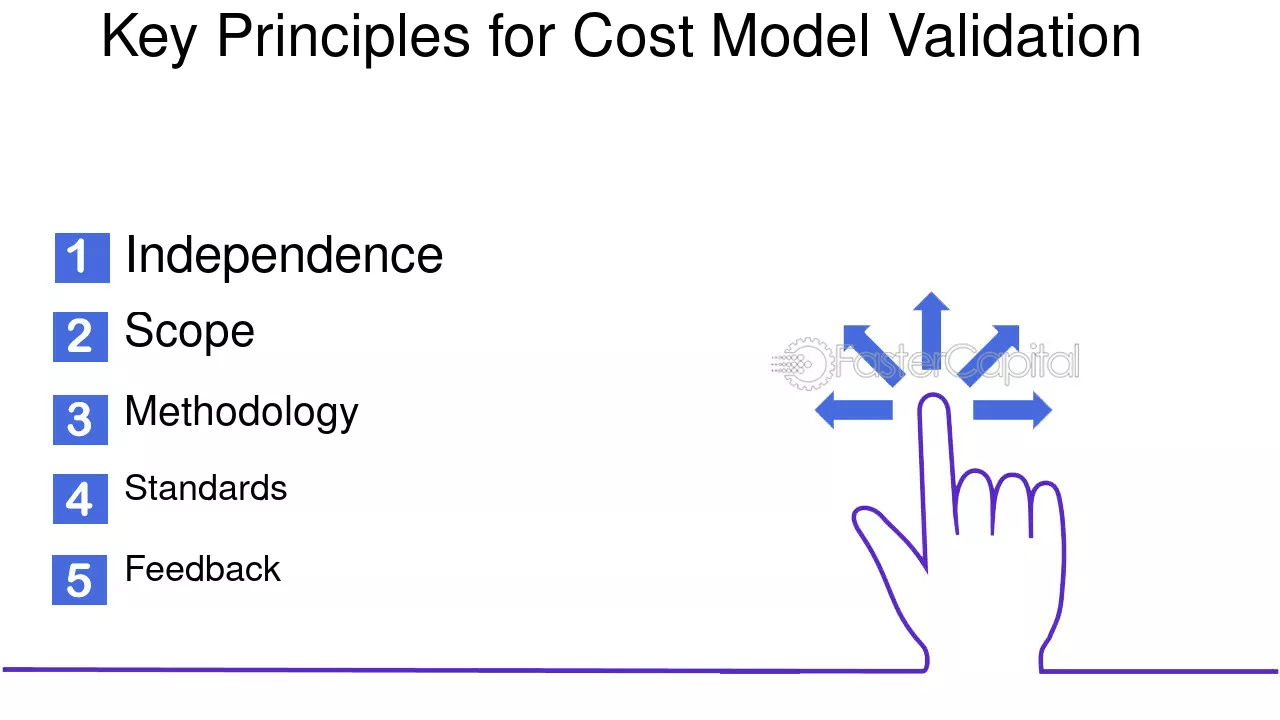 Key Principles for Cost Model Validation

1 Independence

2 Scope

3 Methodology

4 Standards

5 Feedback

FasterCapital